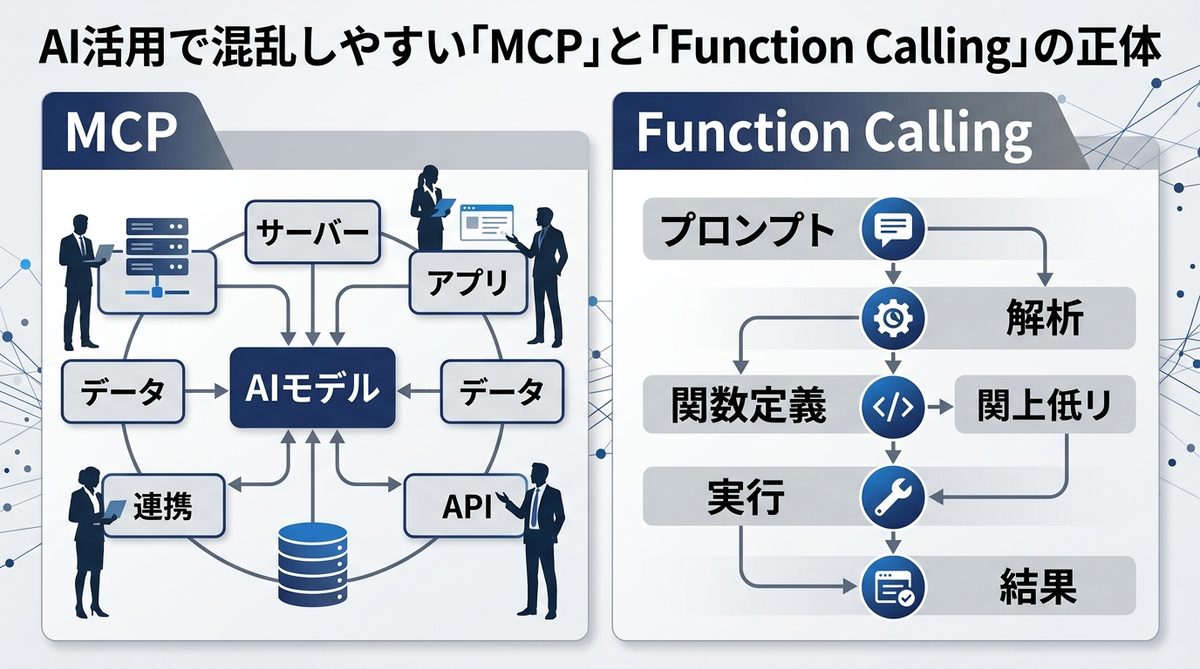 AI活用で混乱しやすい「MCP」と「Function Calling」の正体

MCP

サーバー

アプリ

データ

AIモデル

データ

連携

API

Function Calling

プロンプト

解析

関数定義

関上低リ

実行

結果